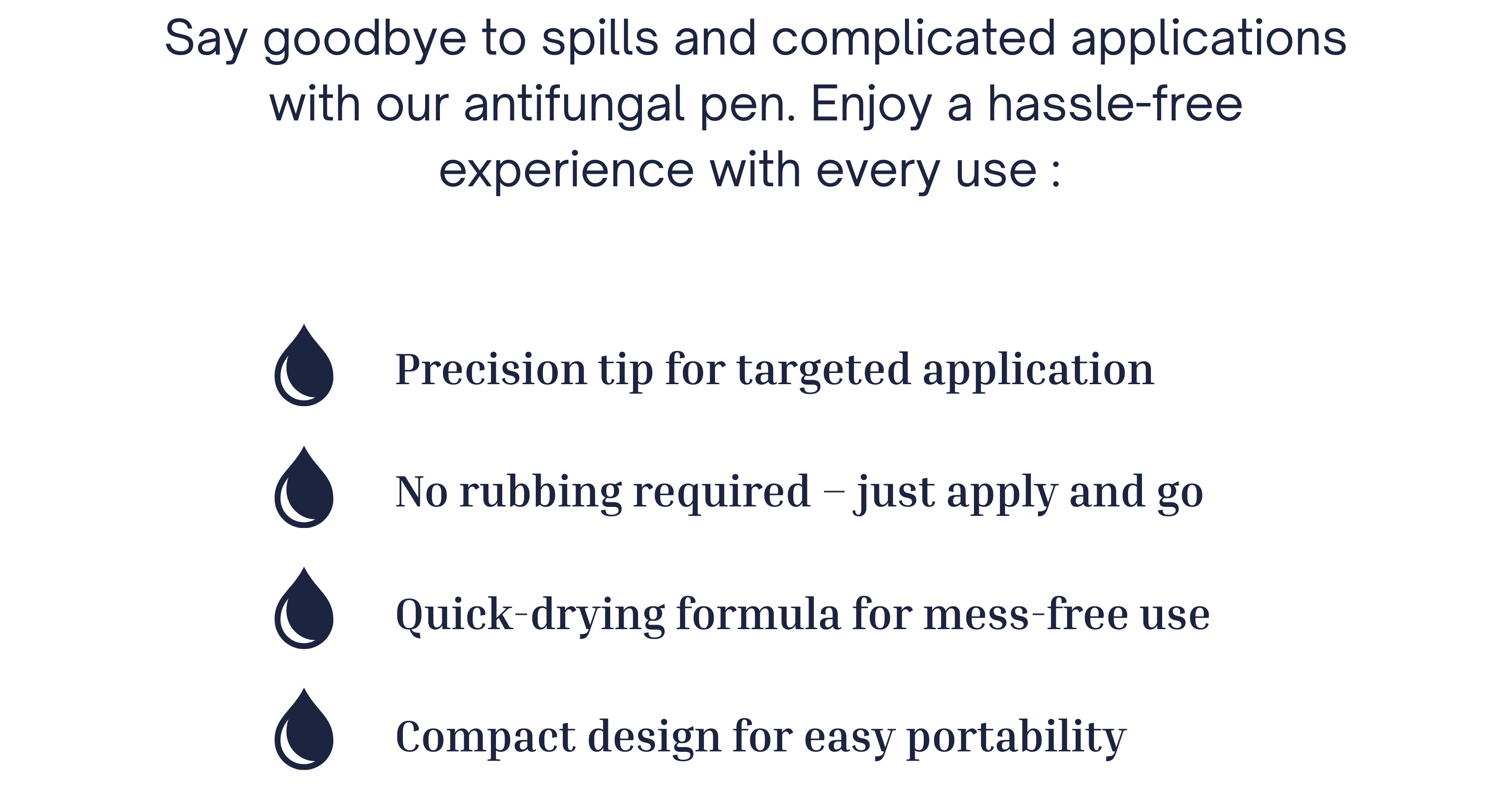 Say goodbye to spills and complicated applications with our antifungal pen. Enjoy a hassle-free experience with every use :

Precision tip for targeted application

No rubbing required – just apply and go

Quick-drying formula for mess-free use

Compact design for easy portability